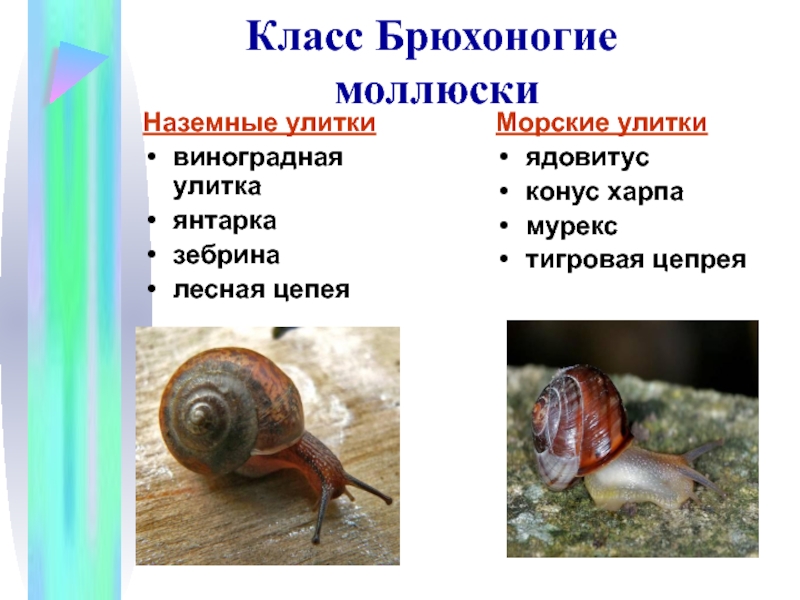 Класс Брюхоногие моллюски

Наземные улитки
• виноградная улитка
• янтарка
• зебрина
• лесная цепея

Морские улитки
• ядовитус
• конус харпа
• мурекс
• тигровая цепрея